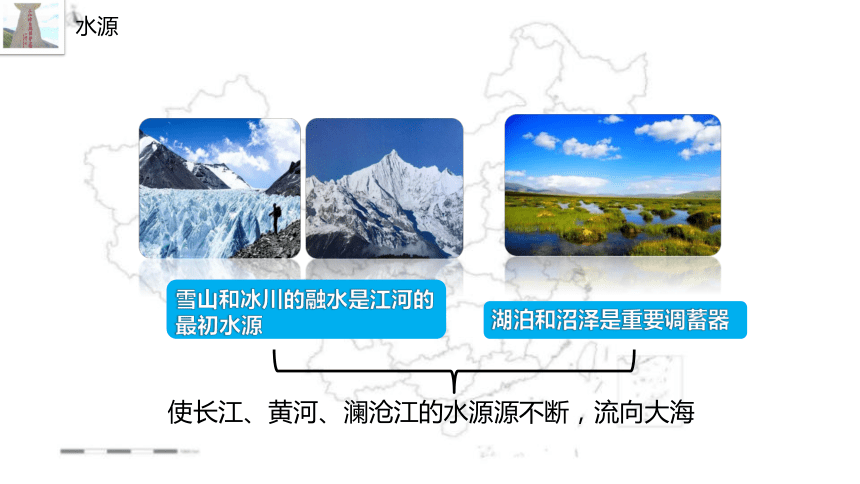 水源

雪山和冰川的融水是江河的最初水源

湖泊和沼泽是重要调蓄器

使长江、黄河、澜沧江的水源源不断，流向大海